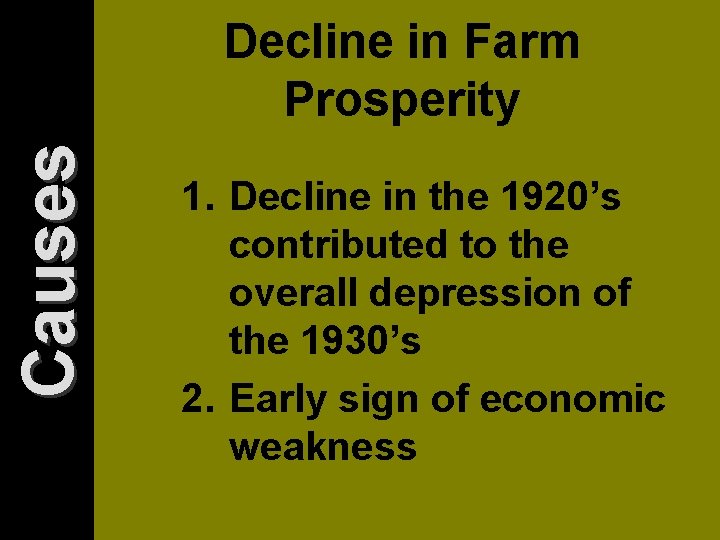 Causes

Decline in Farm Prosperity

1. Decline in the 1920’s contributed to the overall depression of the 1930’s
2. Early sign of economic weakness